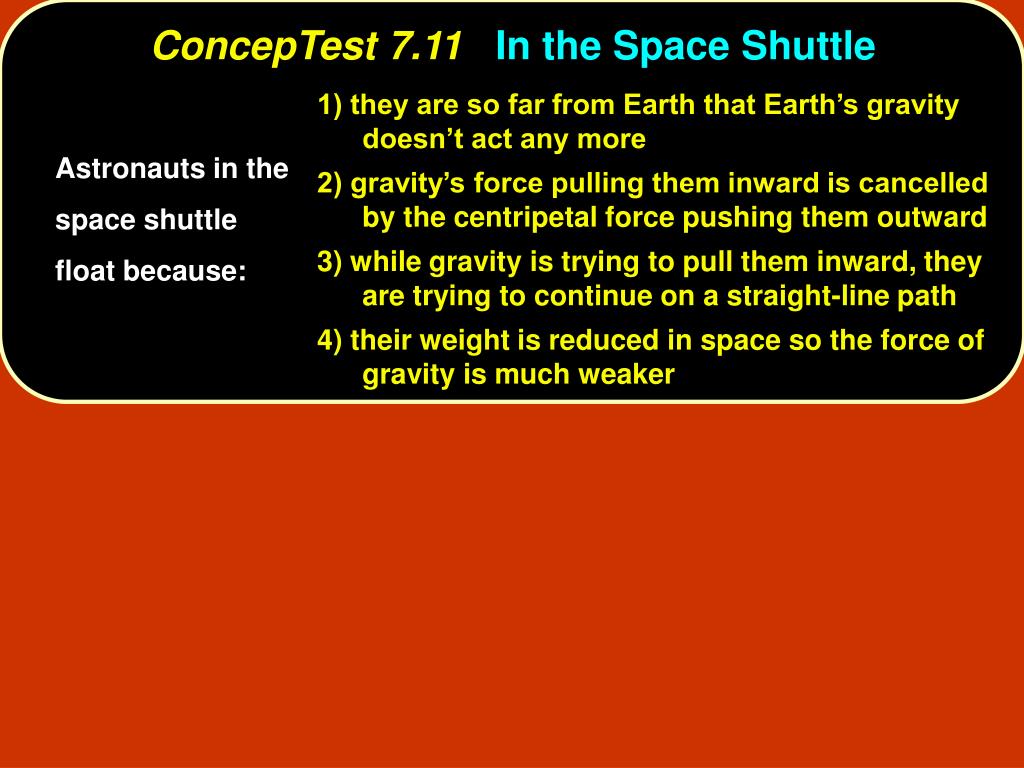 ConcepTest 7.11 In the Space Shuttle

Astronauts in the space shuttle float because:

1) they are so far from Earth that Earth's gravity doesn't act any more

2) gravity's force pulling them inward is cancelled by the centripetal force pushing them outward

3) while gravity is trying to pull them inward, they are trying to continue on a straight-line path

4) their weight is reduced in space so the force of gravity is much weaker